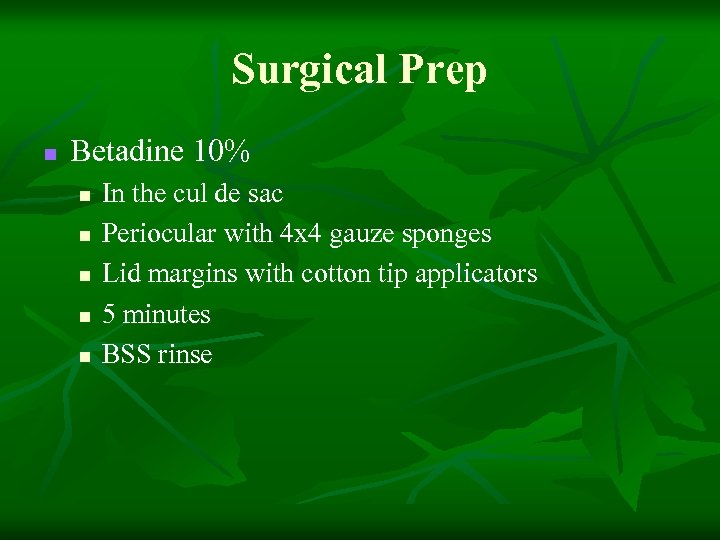 Surgical Prep

- Betadine 10%
  - In the cul de sac
  - Periocular with 4x4 gauze sponges
  - Lid margins with cotton tip applicators
  - 5 minutes
  - BSS rinse